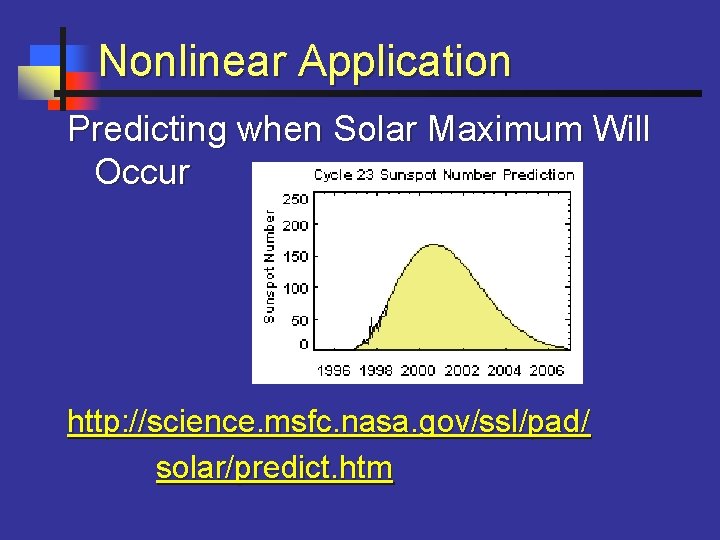 Nonlinear Application

Predicting when Solar Maximum Will Occur

Cycle 23 Sunspot Number Prediction

Sunspot Number

250
200
150
100
50
0

1996 1998 2000 2002 2004 2006

http://science.msfc.nasa.gov/ssl/pad/
solar/predict.htm